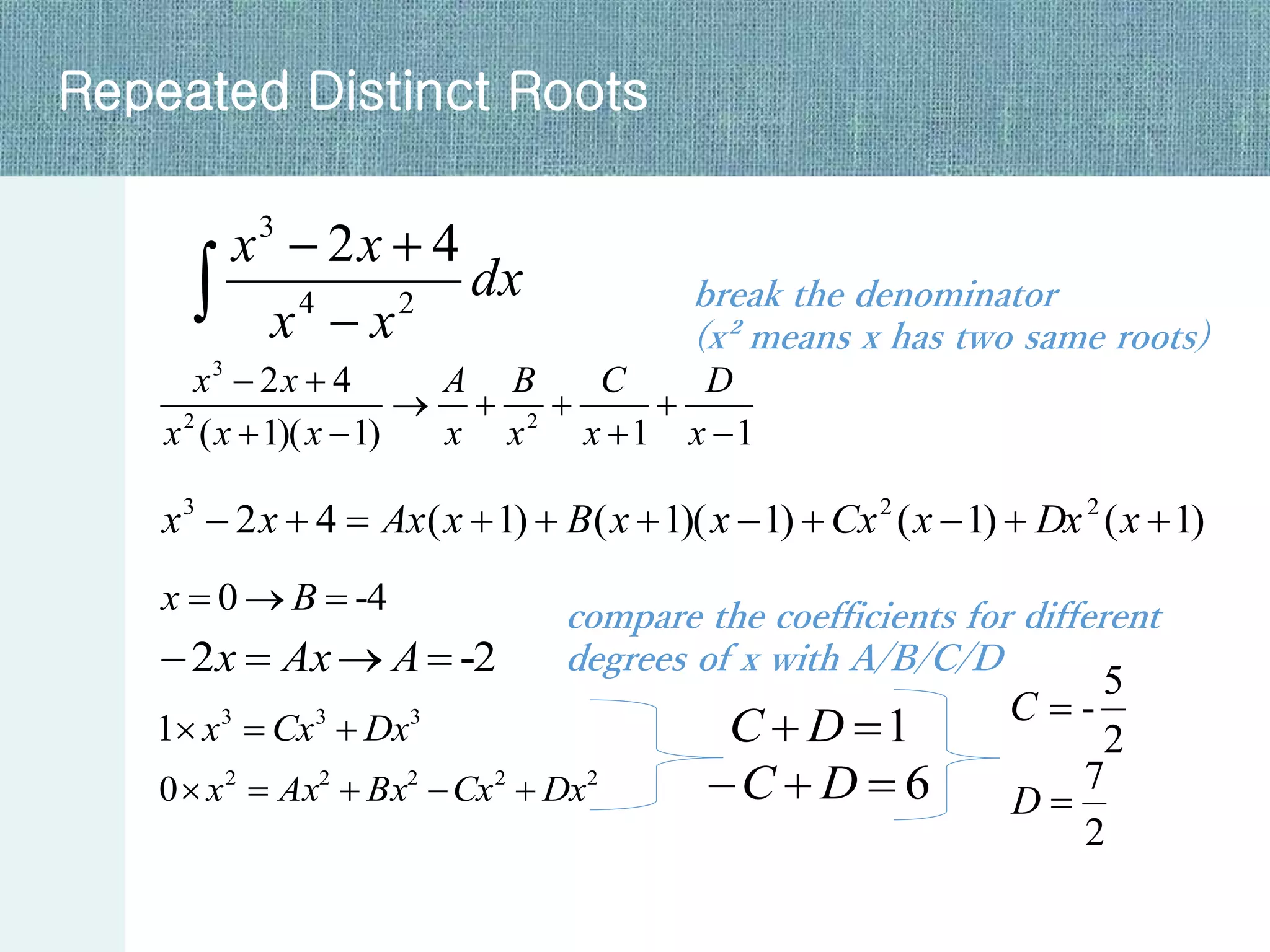 Repeated Distinct Roots

$\int \frac{x^3-2x+4}{x^4-x^2}dx$

break the denominator
($x^2$ means x has two same roots)

$\frac{x^3-2x+4}{x^2(x+1)(x-1)} \rightarrow \frac{A}{x}+\frac{B}{x^2}+\frac{C}{x+1}+\frac{D}{x-1}$

$x^3-2x+4 = Ax(x+1)+B(x+1)(x-1)+Cx^2(x-1)+Dx^2(x+1)$

$x=0 \rightarrow B=-4$

$-2x = Ax \rightarrow A=-2$

compare the coefficients for different degrees of x with A/B/C/D

$1\times x^3 = Cx^3+Dx^3$

$0\times x^2 = Ax^2+Bx^2-Cx^2+Dx^2$

$C+D=1$

$-C+D=6$

$C=-\frac{5}{2}$

$D=\frac{7}{2}$